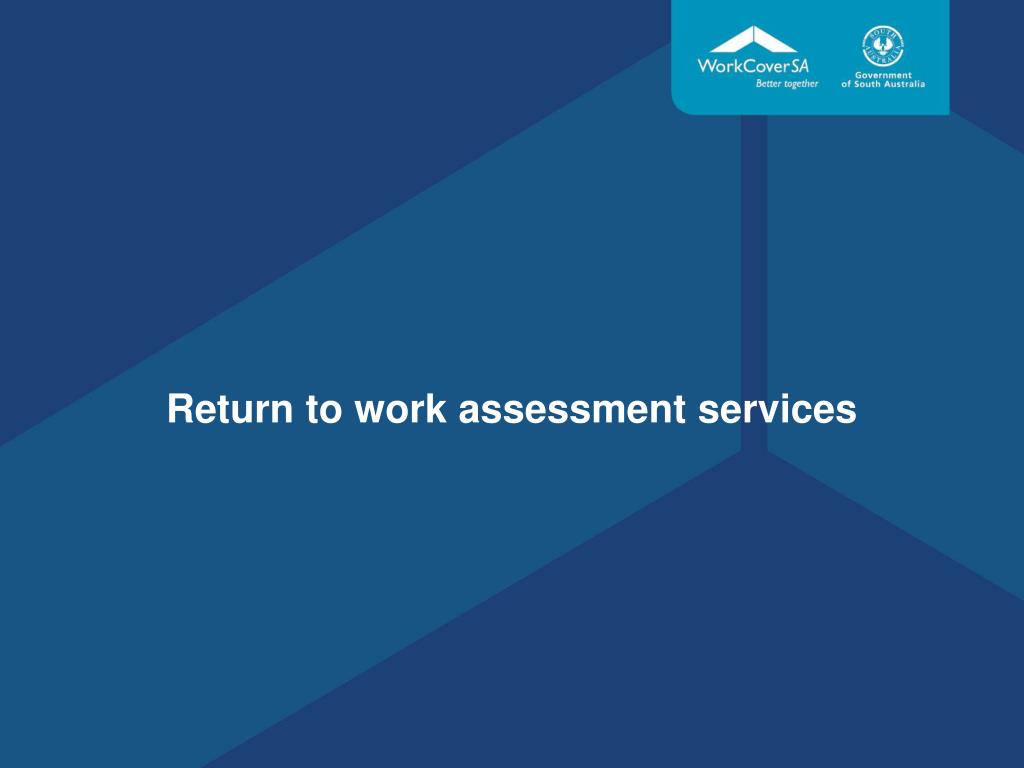 WorkCoverSA
Better together

SOUTH AUSTRALIA

Government of South Australia

Return to work assessment services